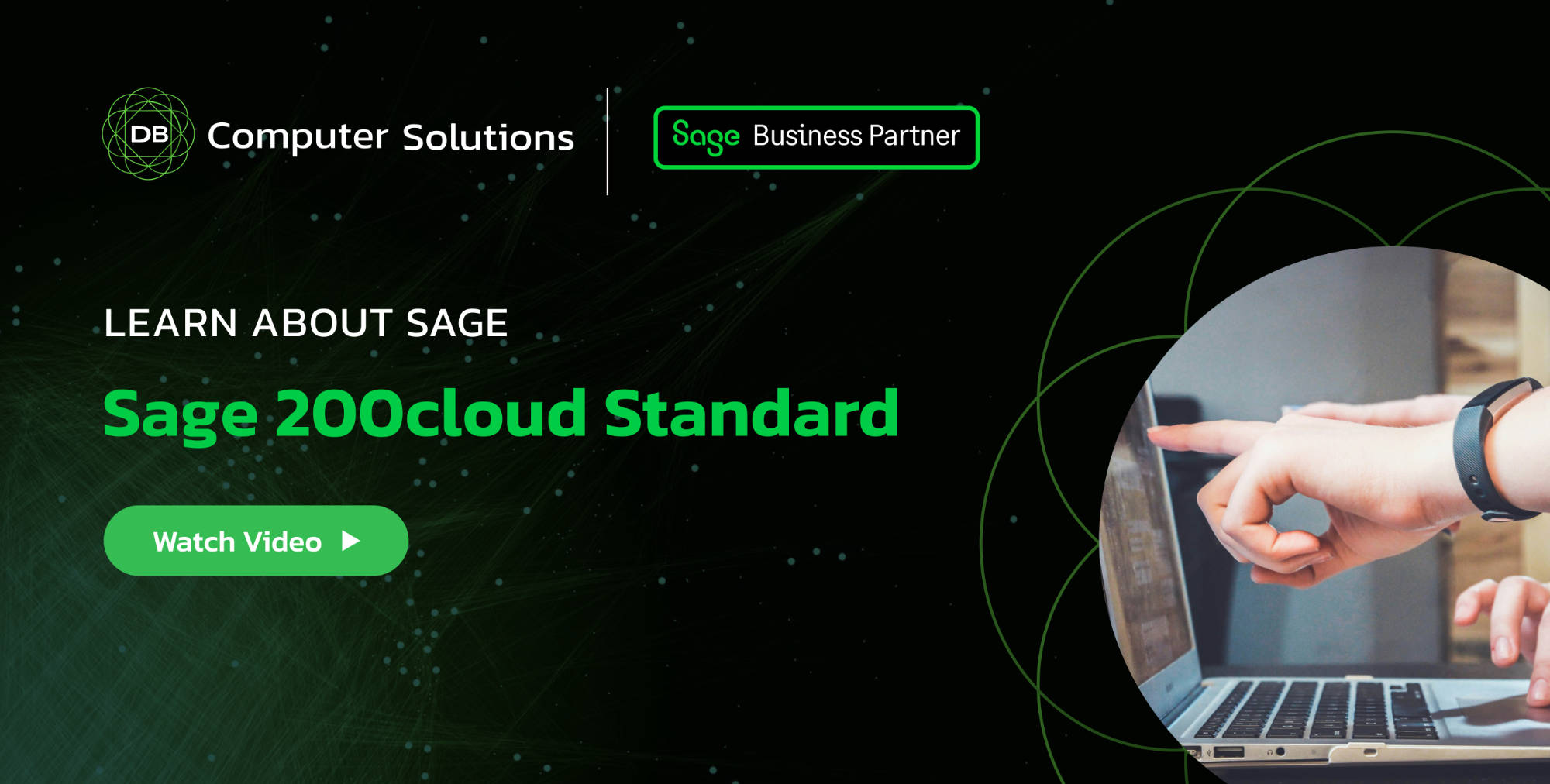 DB Computer Solutions

Sage Business Partner

LEARN ABOUT SAGE

Sage 200cloud Standard

Watch Video